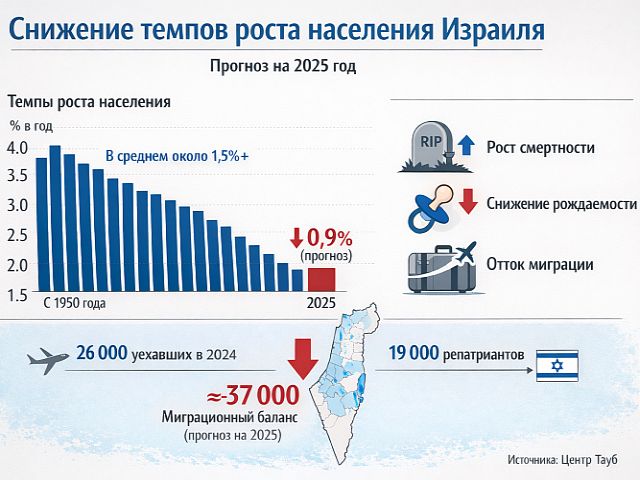 Снижение темпов роста населения Израиля

Прогноз на 2025 год

Темпы роста населения

% в год

4.0
3.5
3.0
2.5
2.0
1.5

В среднем около 1,5%+

0,9%
(прогноз)

С 1950 года

2025

RIP

Рост смертности

Снижение рождаемости

Отток миграции

26 000 уехавших в 2024

≈-37 000
Миграционный баланс
(прогноз на 2025)

19 000 репатриантов

Источника: Центр Тауб